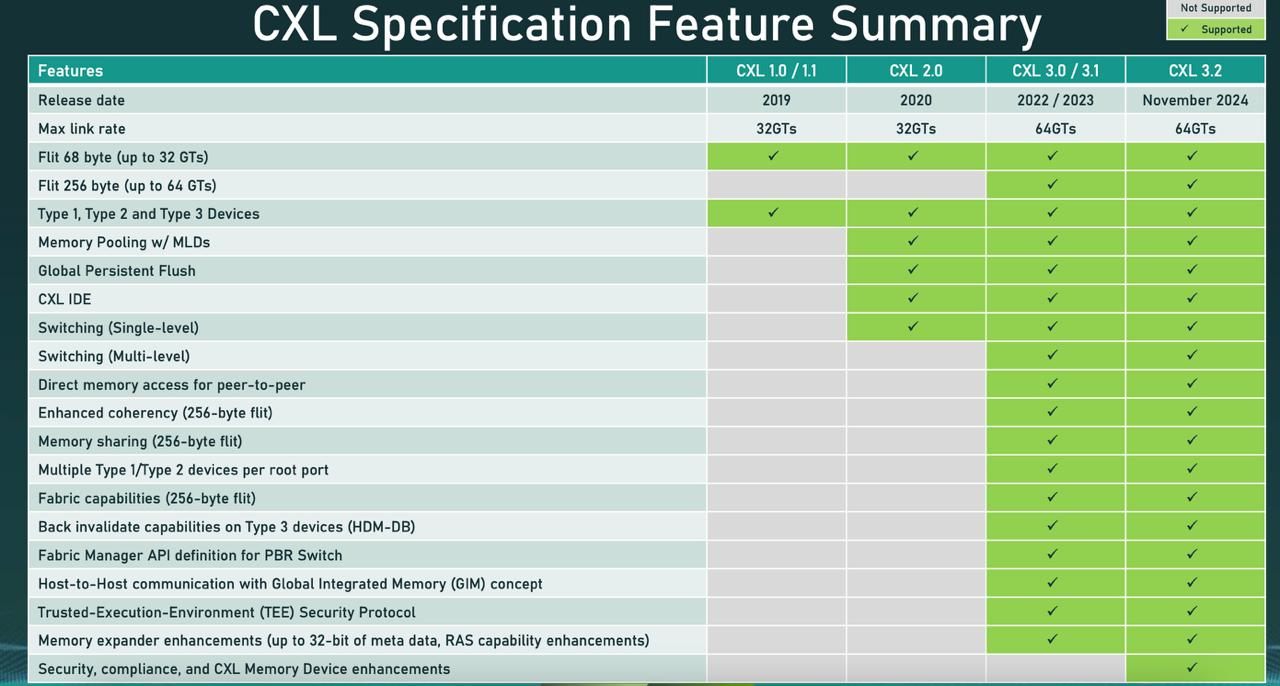 CXL Specification Feature Summary

Not Supported
✓ Supported

| Features | CXL 1.0 / 1.1 | CXL 2.0 | CXL 3.0 / 3.1 | CXL 3.2 |
|---|---|---|---|---|
| Release date | 2019 | 2020 | 2022 / 2023 | November 2024 |
| Max link rate | 32GTs | 32GTs | 64GTs | 64GTs |
| Flit 68 byte (up to 32 GTs) | ✓ | ✓ | ✓ | ✓ |
| Flit 256 byte (up to 64 GTs) | | | ✓ | ✓ |
| Type 1, Type 2 and Type 3 Devices | ✓ | ✓ | ✓ | ✓ |
| Memory Pooling w/ MLDs | | ✓ | ✓ | ✓ |
| Global Persistent Flush | | ✓ | ✓ | ✓ |
| CXL IDE | | ✓ | ✓ | ✓ |
| Switching (Single-level) | | ✓ | ✓ | ✓ |
| Switching (Multi-level) | | | ✓ | ✓ |
| Direct memory access for peer-to-peer | | | ✓ | ✓ |
| Enhanced coherency (256-byte flit) | | | ✓ | ✓ |
| Memory sharing (256-byte flit) | | | ✓ | ✓ |
| Multiple Type 1/Type 2 devices per root port | | | ✓ | ✓ |
| Fabric capabilities (256-byte flit) | | | ✓ | ✓ |
| Back invalidate capabilities on Type 3 devices (HDM-DB) | | | ✓ | ✓ |
| Fabric Manager API definition for PBR Switch | | | ✓ | ✓ |
| Host-to-Host communication with Global Integrated Memory (GIM) concept | | | ✓ | ✓ |
| Trusted-Execution-Environment (TEE) Security Protocol | | | ✓ | ✓ |
| Memory expander enhancements (up to 32-bit of meta data, RAS capability enhancements) | | | ✓ | ✓ |
| Security, compliance, and CXL Memory Device enhancements | | | | ✓ |